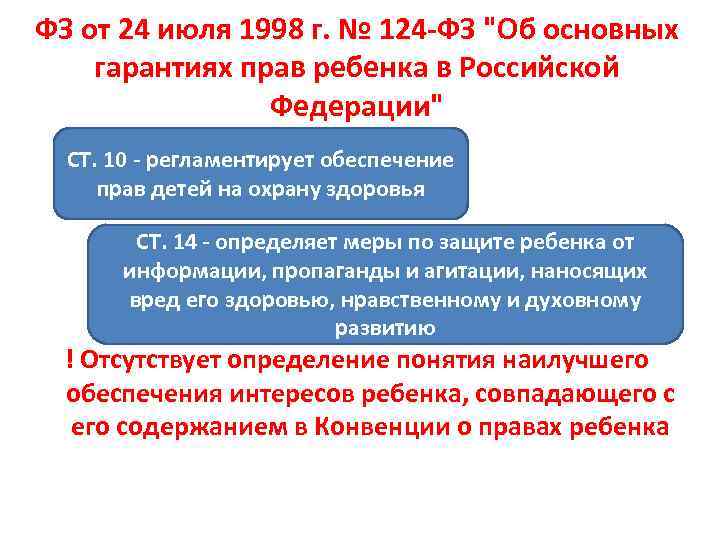 ФЗ от 24 июля 1998 г. № 124-ФЗ "Об основных гарантиях прав ребенка в Российской Федерации"

СТ. 10 - регламентирует обеспечение прав детей на охрану здоровья

СТ. 14 - определяет меры по защите ребенка от информации, пропаганды и агитации, наносящих вред его здоровью, нравственному и духовному развитию

! Отсутствует определение понятия наилучшего обеспечения интересов ребенка, совпадающего с его содержанием в Конвенции о правах ребенка